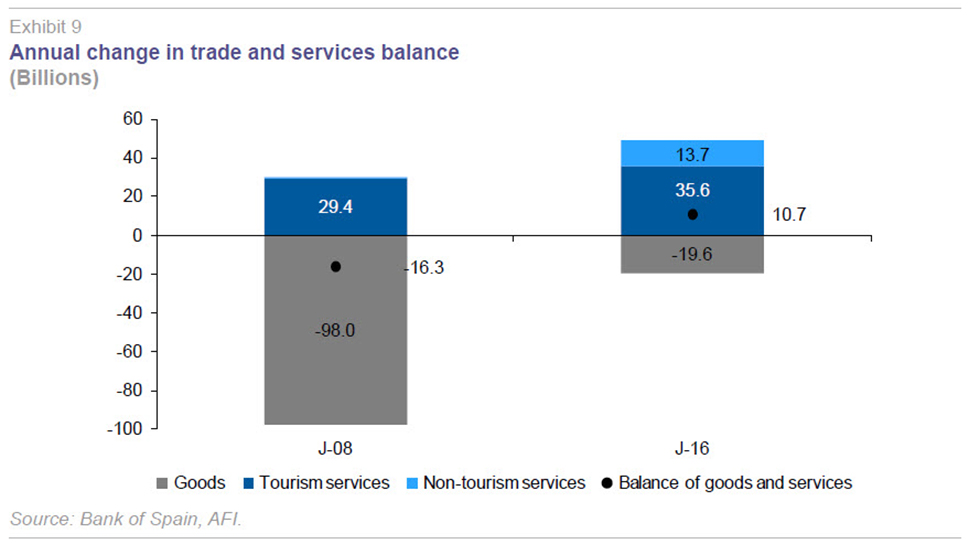 Exhibit 9
Annual change in trade and services balance
(Billions)

60
40
20
0
-20
-40
-60
-80
-100

29.4
-16.3
-98.0
13.7
35.6
10.7
-19.6

J-08
J-16

Goods
Tourism services
Non-tourism services
Balance of goods and services

Source: Bank of Spain, AFI.